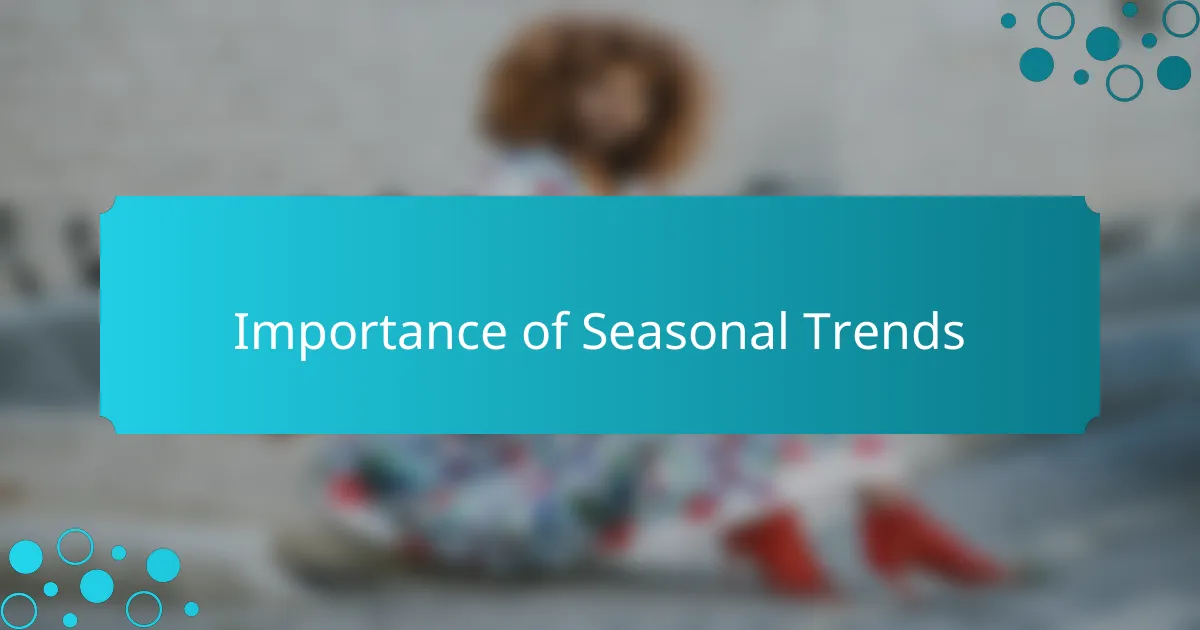 Importance of Seasonal Trends